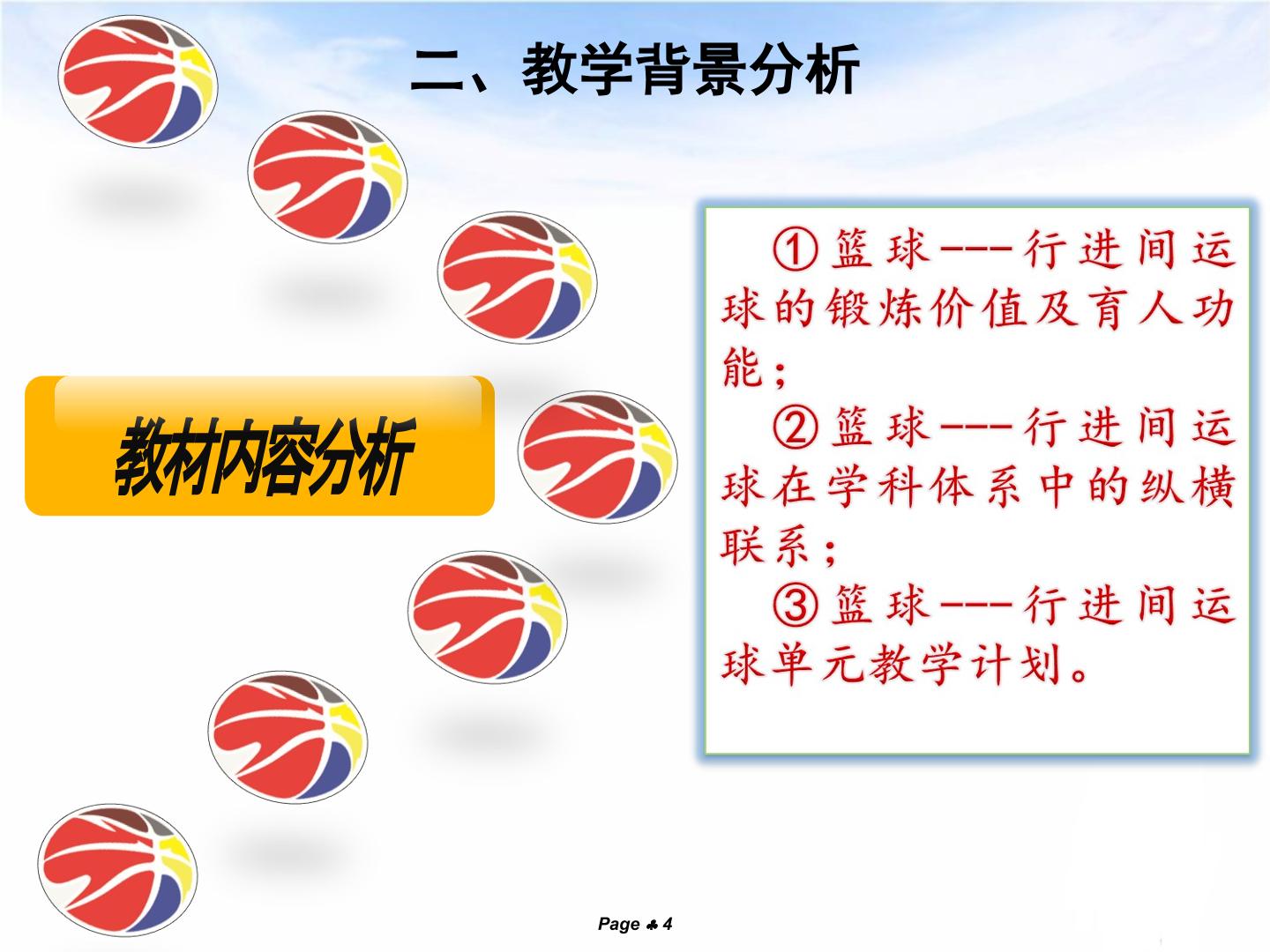 二、教学背景分析

教材内容分析

①篮球---行进间运球的锻炼价值及育人功能；

②篮球---行进间运球在学科体系中的纵横联系；

③篮球---行进间运球单元教学计划。

Page ♣ 4